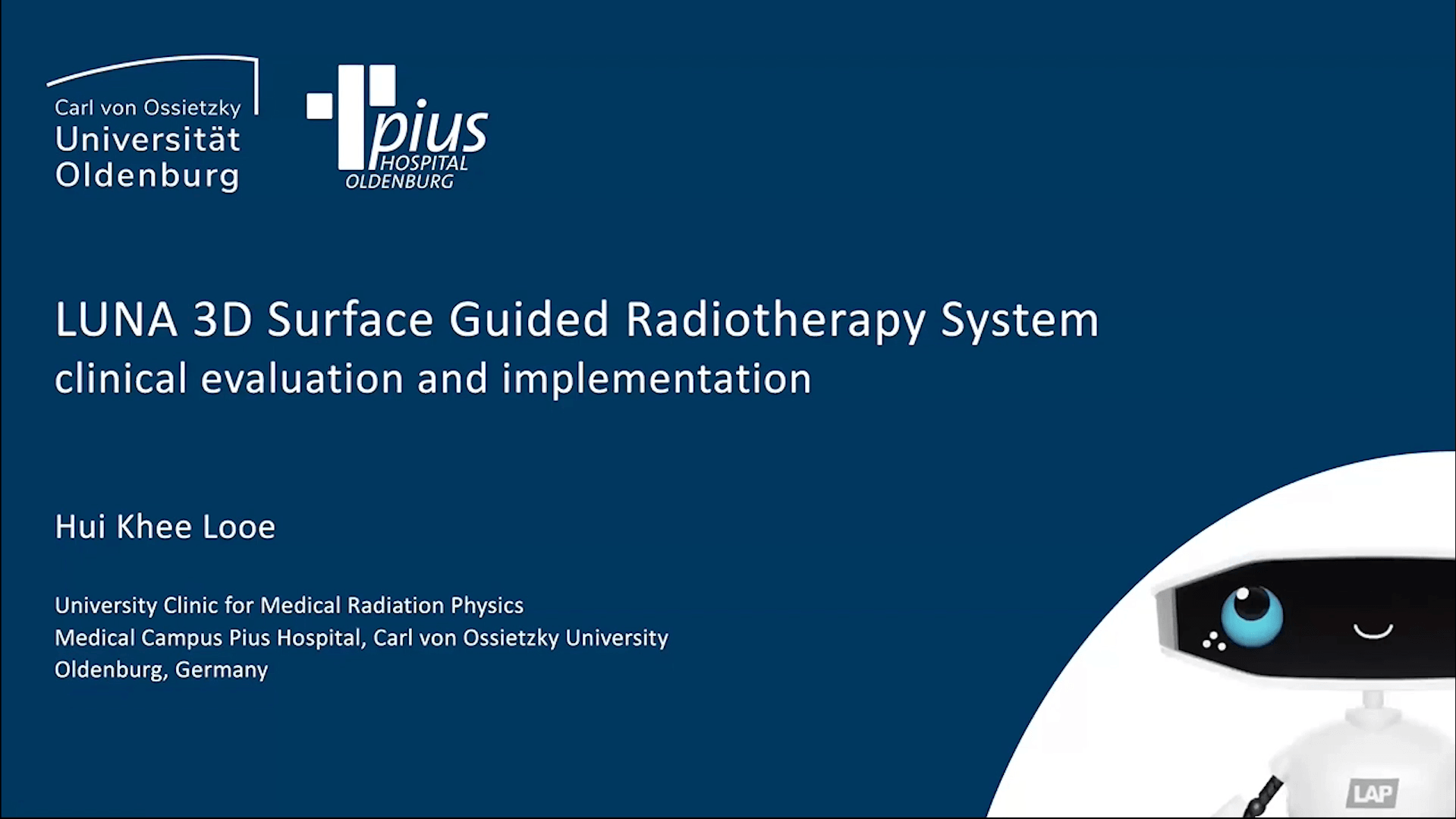 Carl von Ossietzky
Universität
Oldenburg

pius
HOSPITAL
OLDENBURG

LUNA 3D Surface Guided Radiotherapy System
clinical evaluation and implementation

Hui Khee Looe

University Clinic for Medical Radiation Physics
Medical Campus Pius Hospital, Carl von Ossietzky University
Oldenburg, Germany

LAP